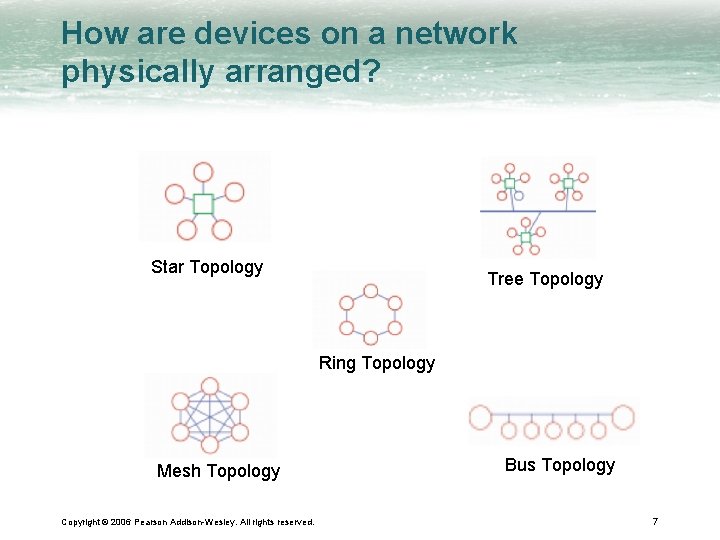 How are devices on a network physically arranged?

Star Topology

Tree Topology

Ring Topology

Mesh Topology

Bus Topology

Copyright © 2006 Pearson Addison-Wesley. All rights reserved.

7